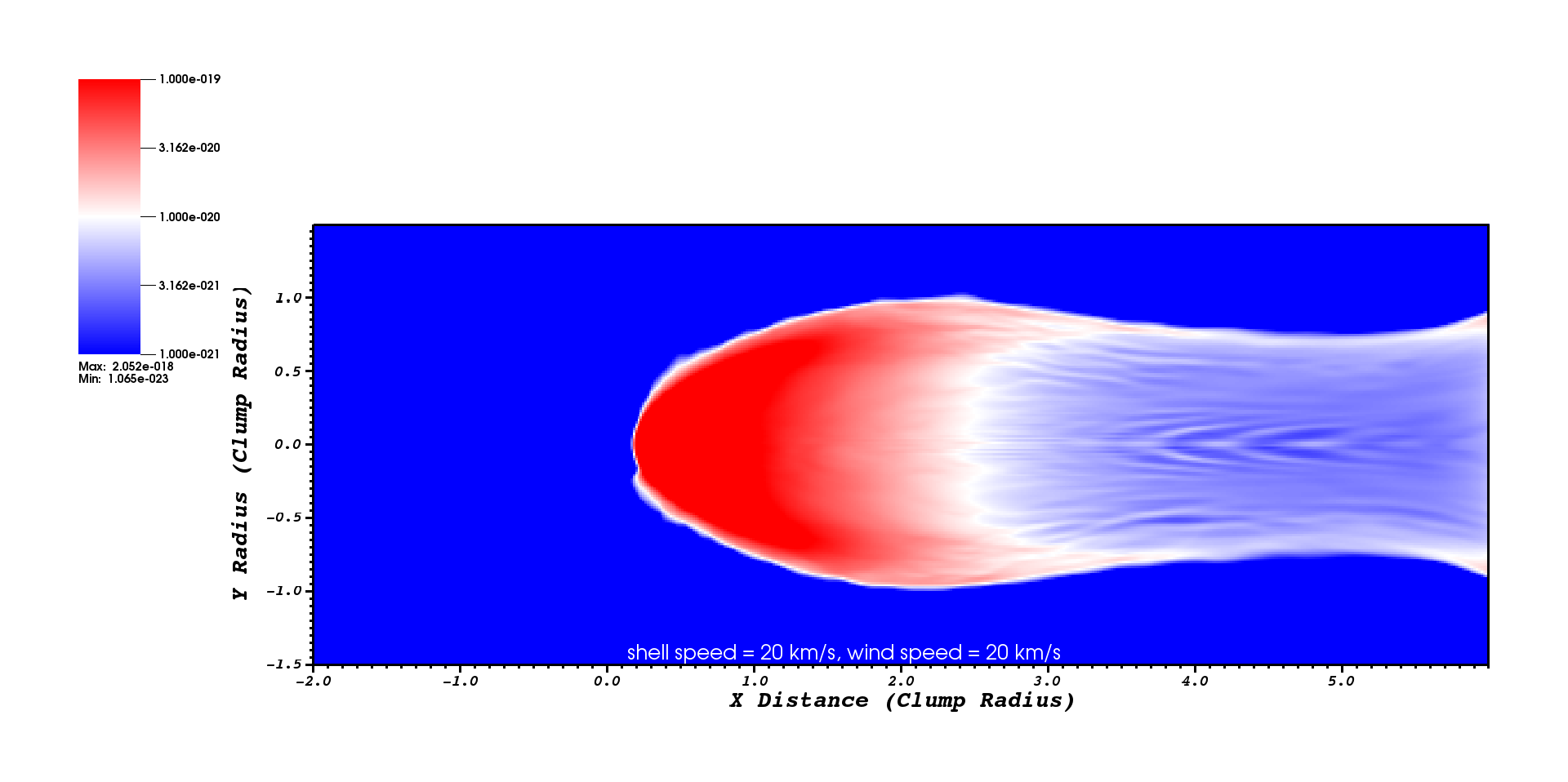 1.000e-019
3.162e-020
1.000e-020
3.162e-021
1.000e-021
Max: 2.052e-018
Min: 1.065e-023

Y Radius (Clump Radius)

1.0
0.5
0.0
-0.5
-1.0
-1.5

shell speed = 20 km/s, wind speed = 20 km/s

-2.0
-1.0
0.0
1.0
2.0
3.0
4.0
5.0

X Distance (Clump Radius)